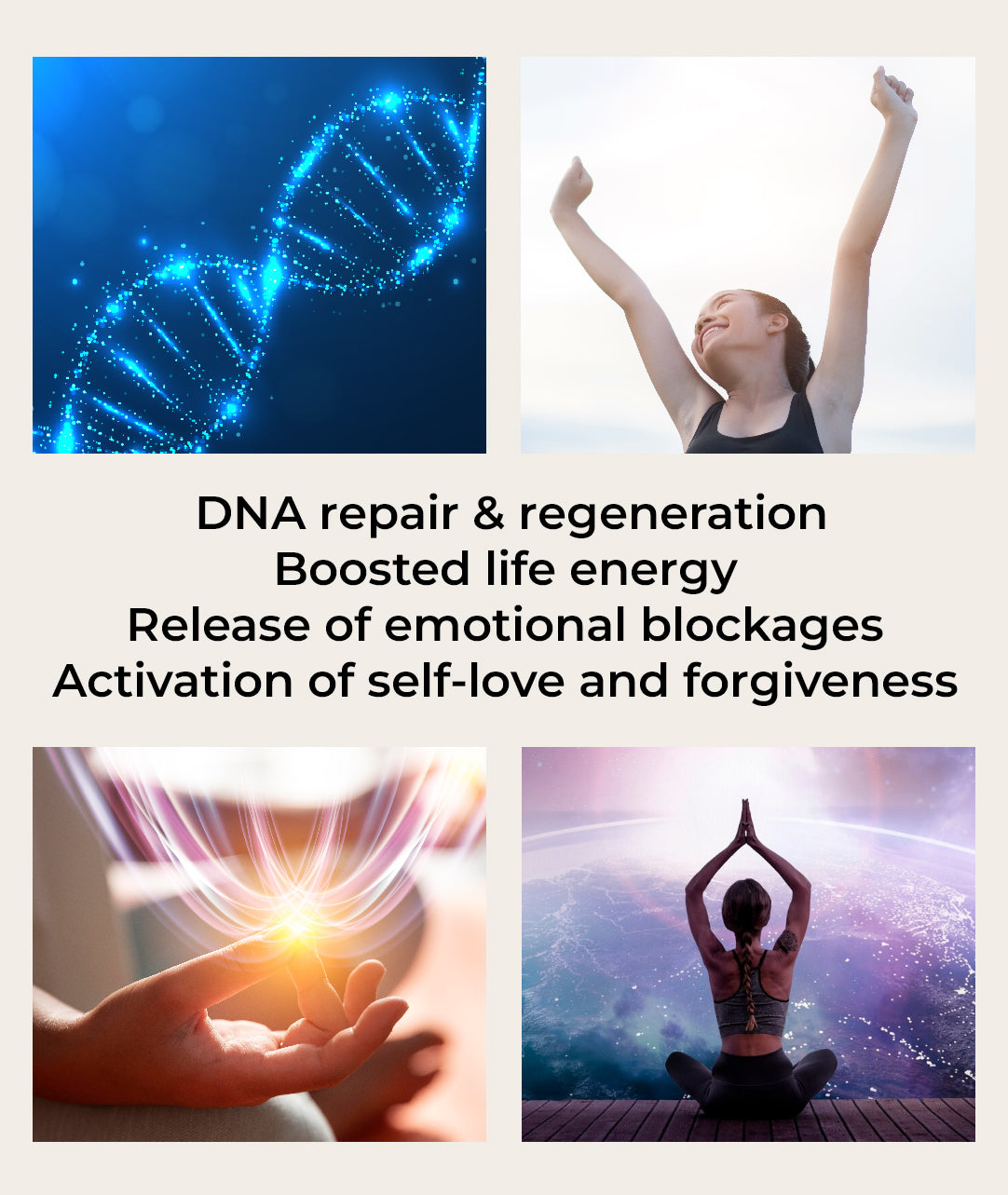 DNA repair & regeneration
Boosted life energy
Release of emotional blockages
Activation of self-love and forgiveness